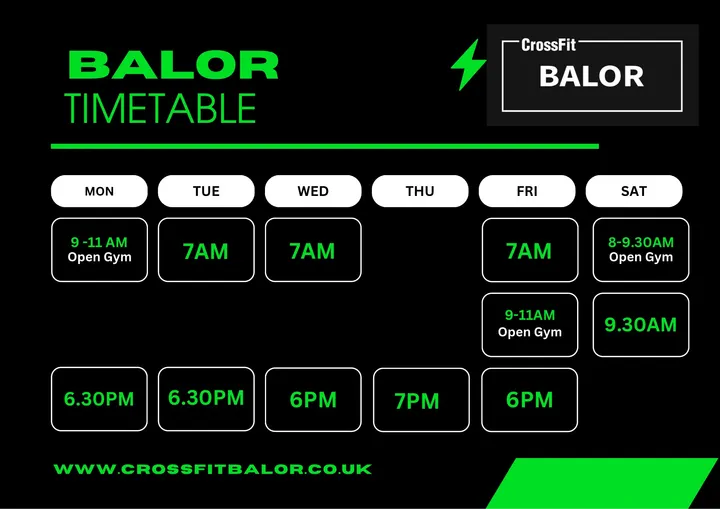 BALOR
TIMETABLE

CrossFit
BALOR

| MON | TUE | WED | THU | FRI | SAT |
|---|---|---|---|---|---|
| 9 -11 AM Open Gym | 7AM | 7AM | | 7AM | 8-9.30AM Open Gym |
| | | | | 9-11AM Open Gym | 9.30AM |
| 6.30PM | 6.30PM | 6PM | 7PM | 6PM | |

WWW.CROSSFITBALOR.CO.UK